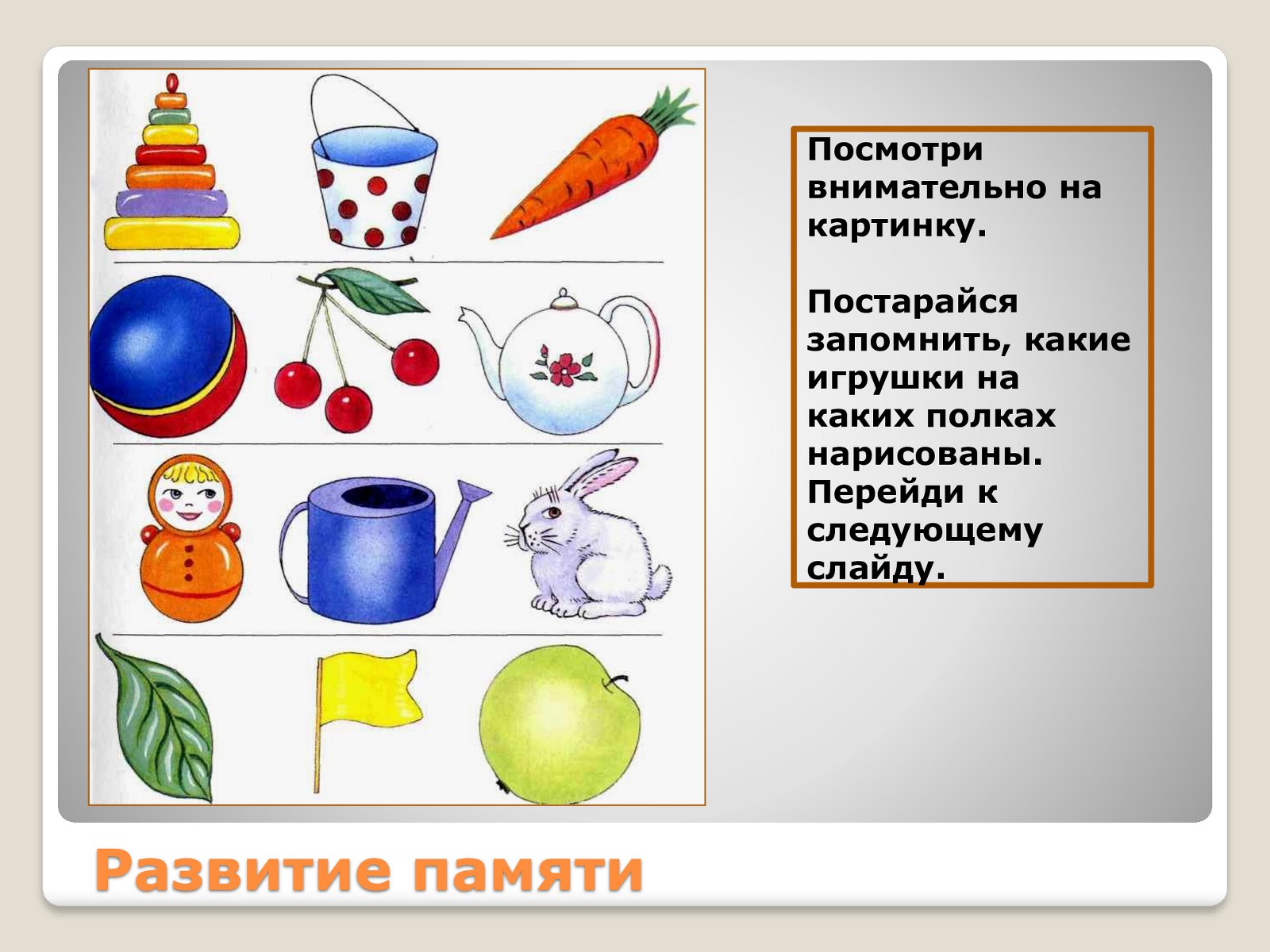 Посмотри внимательно на картинку.

Постарайся запомнить, какие игрушки на каких полках нарисованы. Перейди к следующему слайду.

Развитие памяти